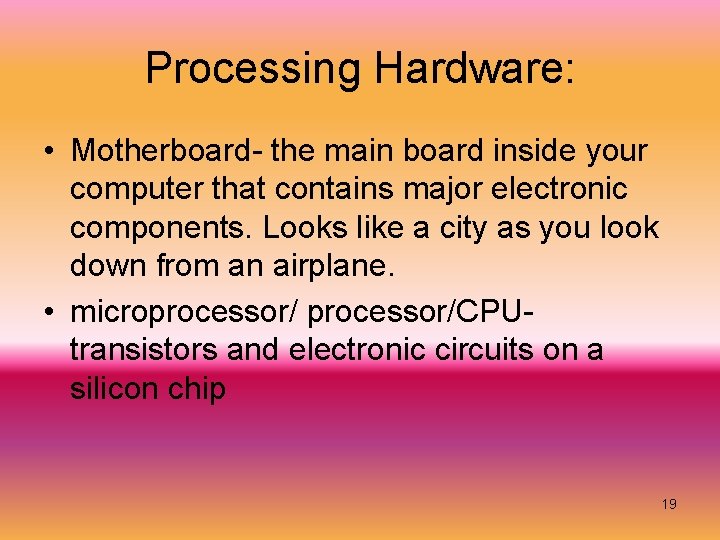 Processing Hardware:

• Motherboard- the main board inside your computer that contains major electronic components. Looks like a city as you look down from an airplane.

• microprocessor/ processor/CPU- transistors and electronic circuits on a silicon chip

19